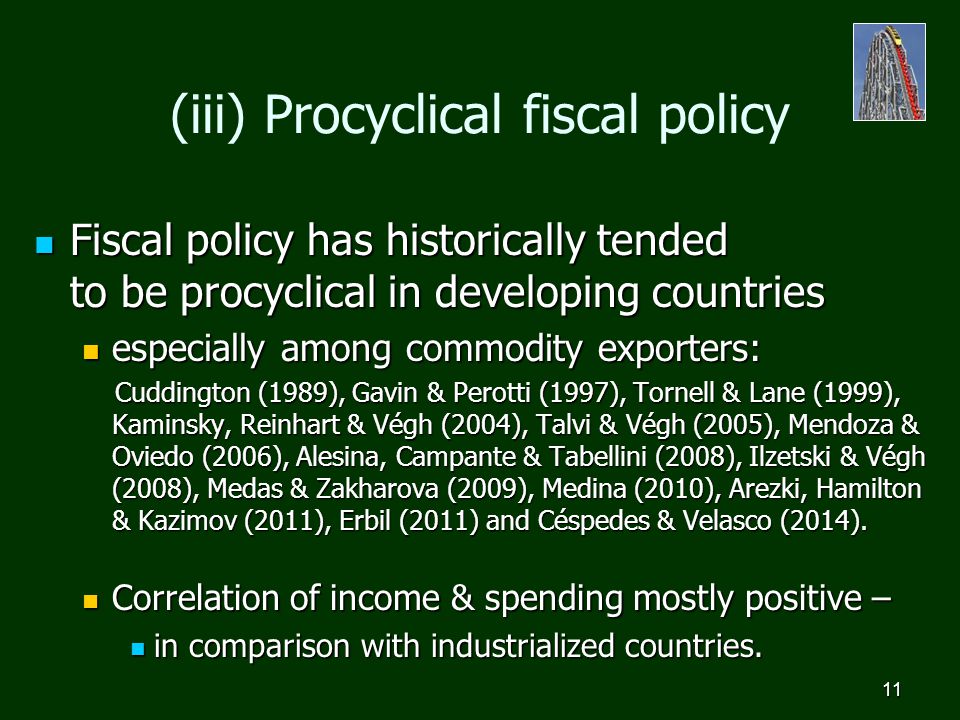 (iii) Procyclical fiscal policy

Fiscal policy has historically tended to be procyclical in developing countries

especially among commodity exporters:

Cuddington (1989), Gavin & Perotti (1997), Tornell & Lane (1999), Kaminsky, Reinhart & Végh (2004), Talvi & Végh (2005), Mendoza & Oviedo (2006), Alesina, Campante & Tabellini (2008), Ilzetski & Végh (2008), Medas & Zakharova (2009), Medina (2010), Arezki, Hamilton & Kazimov (2011), Erbil (2011) and Céspedes & Velasco (2014).

Correlation of income & spending mostly positive –

in comparison with industrialized countries.

11